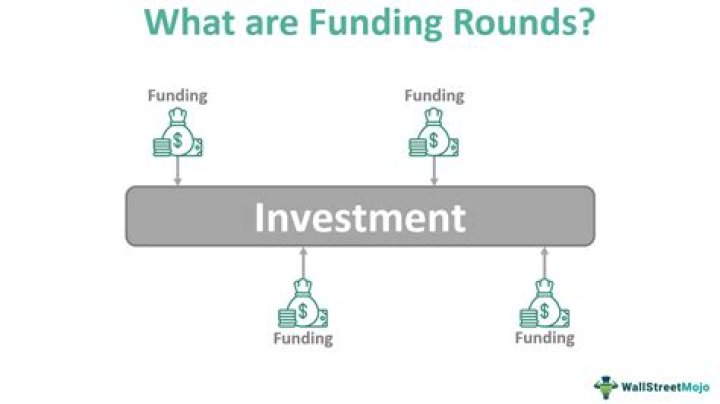 What are Funding Rounds?

Funding

$

Funding

$

Investment

$

Funding

$

Funding

WallStreetMojo